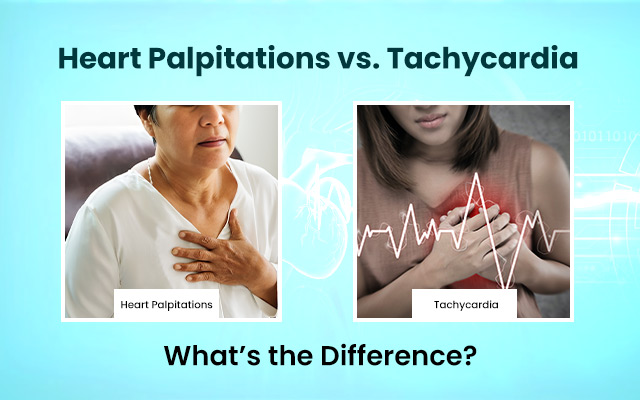 Heart Palpitations vs. Tachycardia

Heart Palpitations

Tachycardia

What's the Difference?